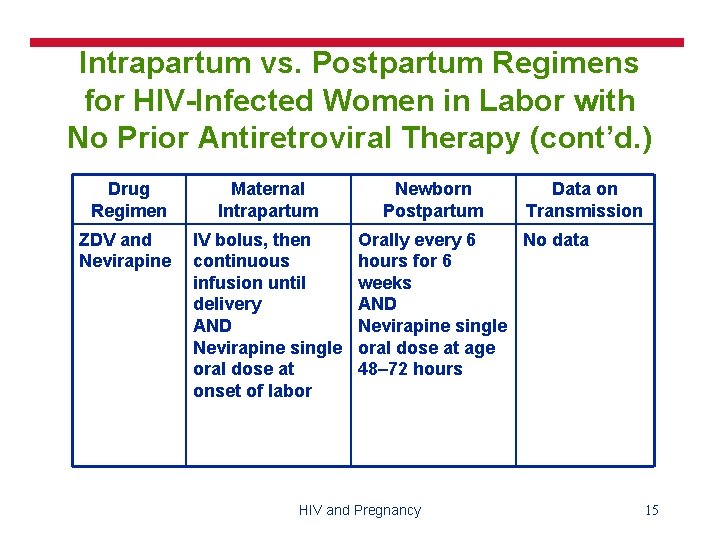 Intrapartum vs. Postpartum Regimens for HIV-Infected Women in Labor with No Prior Antiretroviral Therapy (cont'd.)

| Drug Regimen | Maternal Intrapartum | Newborn Postpartum | Data on Transmission |
|---|---|---|---|
| ZDV and Nevirapine | IV bolus, then continuous infusion until delivery AND Nevirapine single oral dose at onset of labor | Orally every 6 hours for 6 weeks AND Nevirapine single oral dose at age 48–72 hours | No data |

HIV and Pregnancy

15